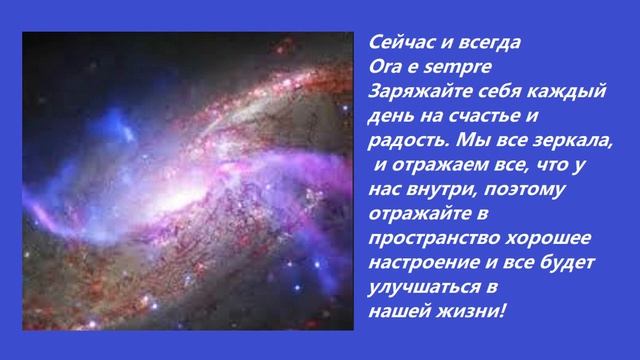 Сейчас и всегда
Ora e sempre
Заряжайте себя каждый день на счастье и радость. Мы все зеркала, и отражаем все, что у нас внутри, поэтому отражайте в пространство хорошее настроение и все будет улучшаться в нашей жизни!